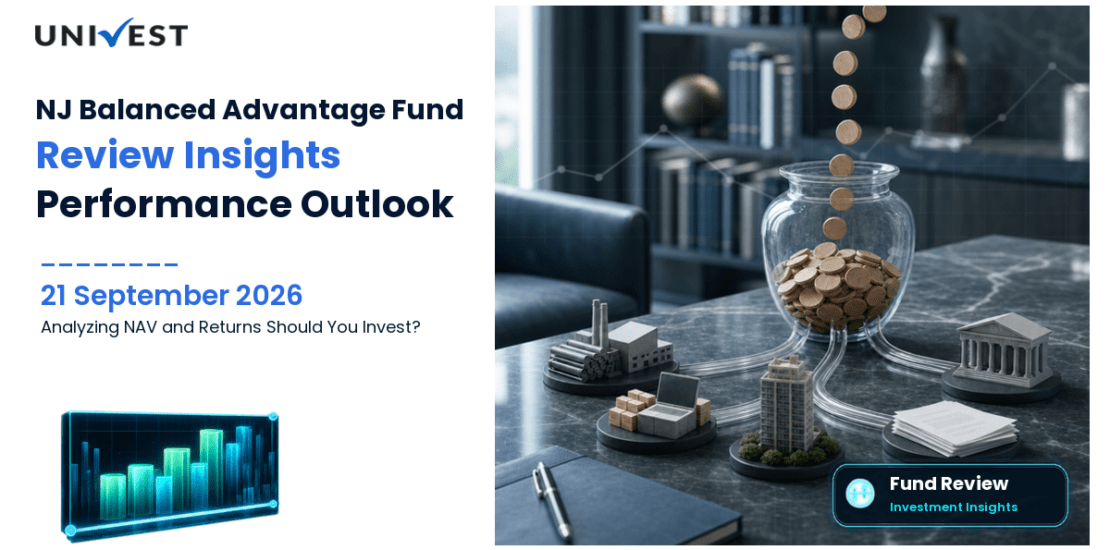 UNIVEST

NJ Balanced Advantage Fund
Review Insights
Performance Outlook

21 September 2026
Analyzing NAV and Returns Should You Invest?

Fund Review
Investment Insights